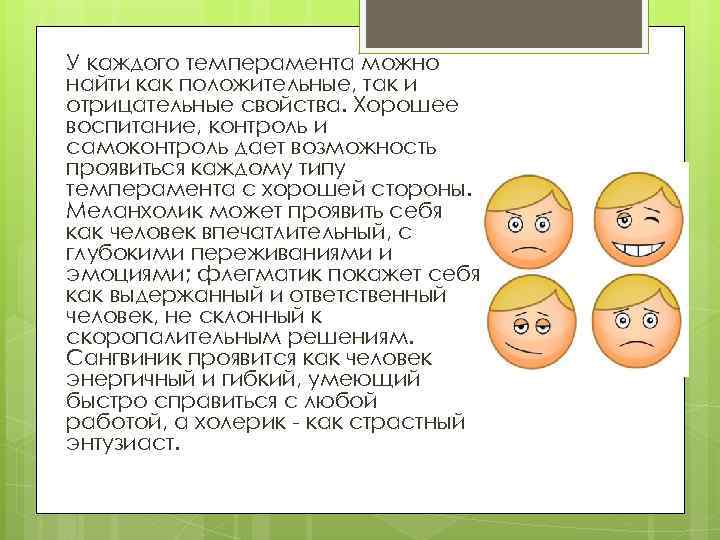 У каждого темперамента можно найти как положительные, так и отрицательные свойства. Хорошее воспитание, контроль и самоконтроль дает возможность проявиться каждому типу темперамента с хорошей стороны. Меланхолик может проявить себя как человек впечатлительный, с глубокими переживаниями и эмоциями; флегматик покажет себя как выдержанный и ответственный человек, не склонный к скоропалительным решениям. Сангвиник проявится как человек энергичный и гибкий, умеющий быстро справиться с любой работой, а холерик - как страстный энтузиаст.